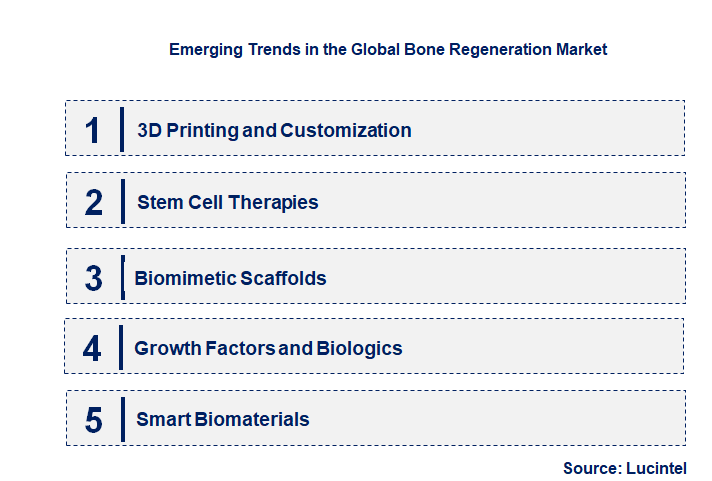 Emerging Trends in the Global Bone Regeneration Market

1 3D Printing and Customization

2 Stem Cell Therapies

3 Biomimetic Scaffolds

4 Growth Factors and Biologics

5 Smart Biomaterials

Source: Lucintel